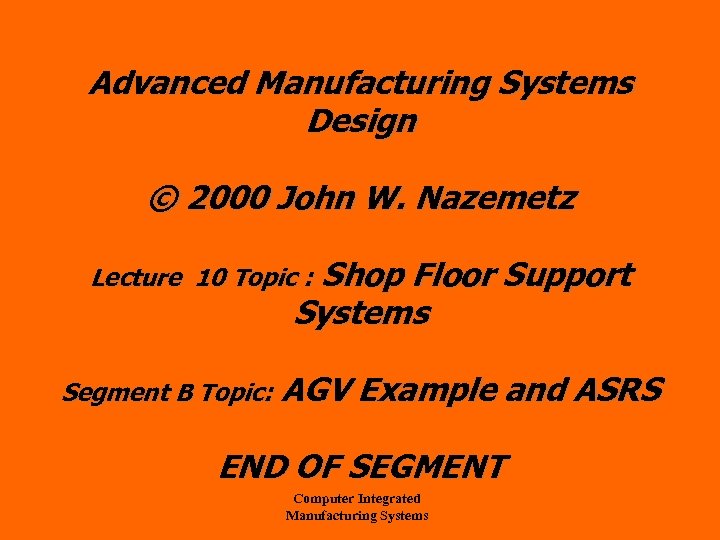 Advanced Manufacturing Systems Design

© 2000 John W. Nazemetz

Lecture 10 Topic : Shop Floor Support Systems

Segment B Topic: AGV Example and ASRS

END OF SEGMENT

Computer Integrated Manufacturing Systems